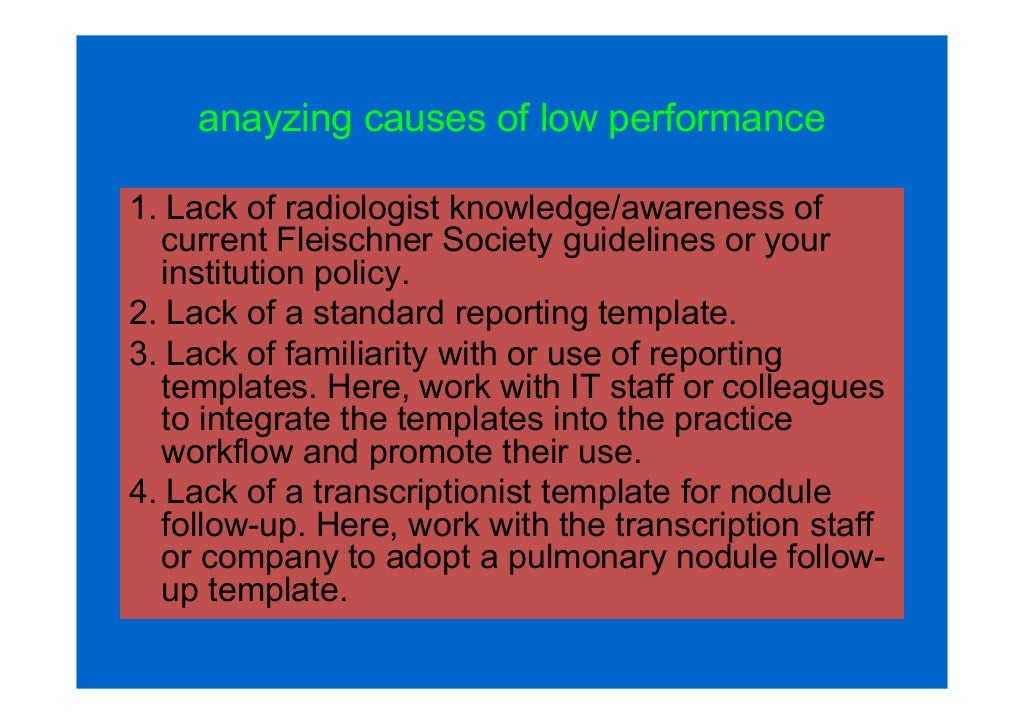 anayzing causes of low performance

1. Lack of radiologist knowledge/awareness of current Fleischner Society guidelines or your institution policy.
2. Lack of a standard reporting template.
3. Lack of familiarity with or use of reporting templates. Here, work with IT staff or colleagues to integrate the templates into the practice workflow and promote their use.
4. Lack of a transcriptionist template for nodule follow-up. Here, work with the transcription staff or company to adopt a pulmonary nodule follow-up template.